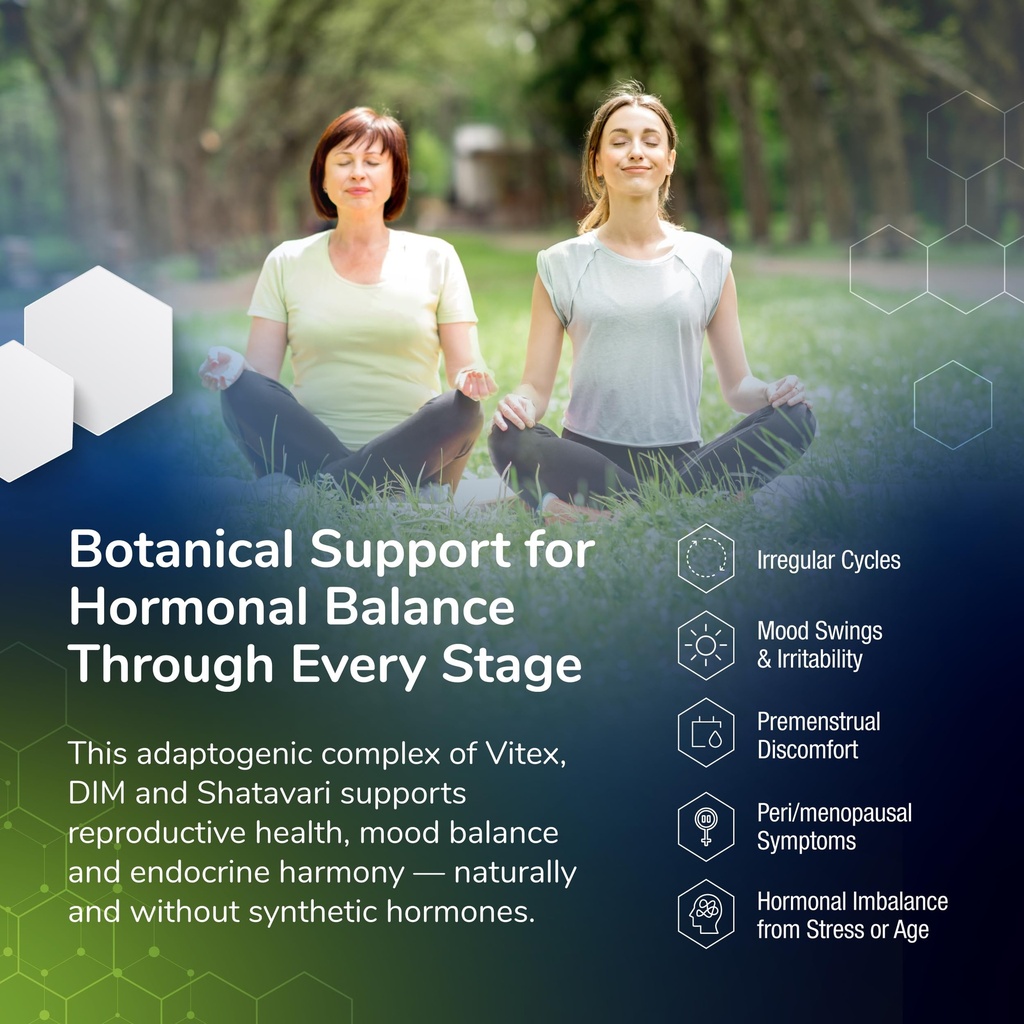 Botanical Support for Hormonal Balance Through Every Stage

This adaptogenic complex of Vitex, DIM and Shatavari supports reproductive health, mood balance and endocrine harmony — naturally and without synthetic hormones.

Irregular Cycles

Mood Swings & Irritability

Premenstrual Discomfort

Peri/menopausal Symptoms

Hormonal Imbalance from Stress or Age